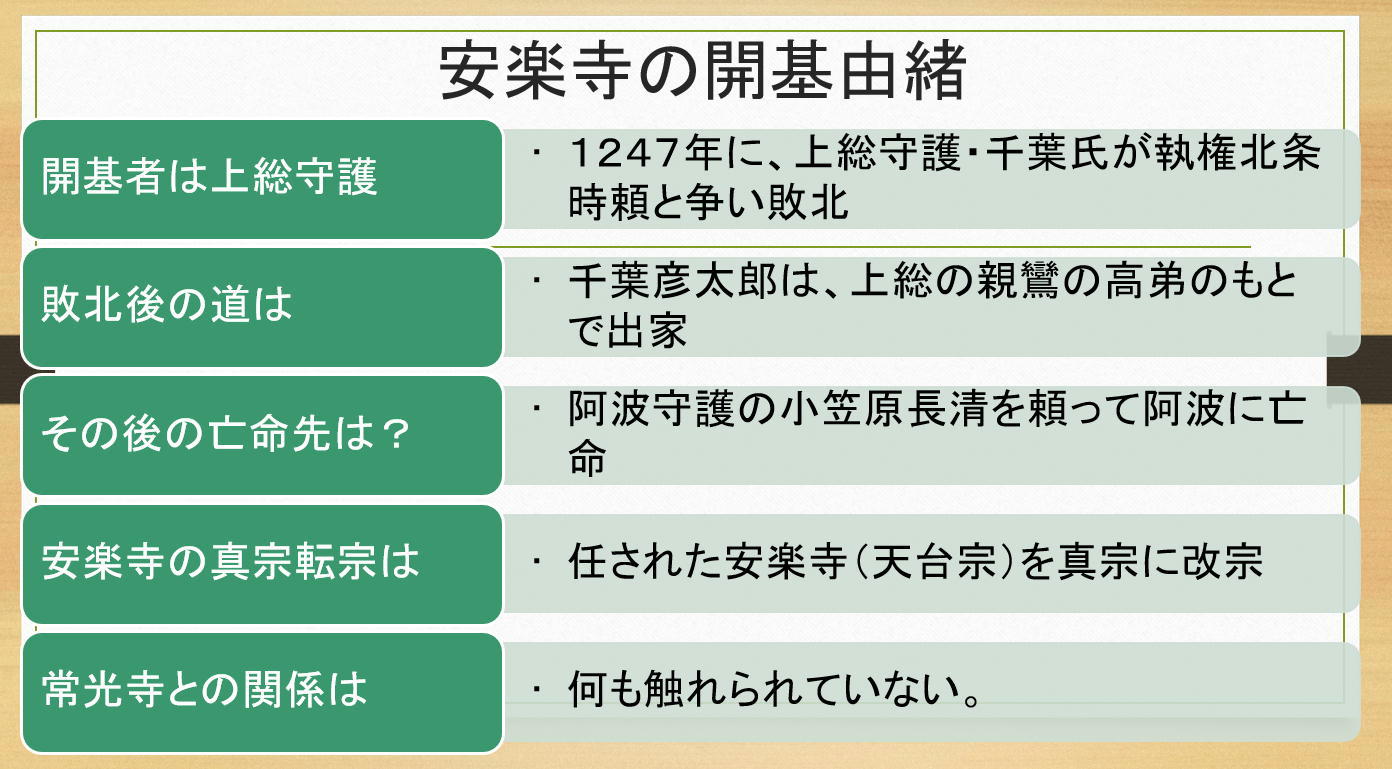 安楽寺の開基由緒

開基者は上総守護

・ 1247年に、上総守護・千葉氏が執権北条時頼と争い敗北

敗北後の道は

・ 千葉彦太郎は、上総の親鸞の高弟のもとで出家

その後の亡命先は？

・ 阿波守護の小笠原長清を頼って阿波に亡命

安楽寺の真宗転宗は

・ 任された安楽寺（天台宗）を真宗に改宗

常光寺との関係は

・ 何も触れられていない。